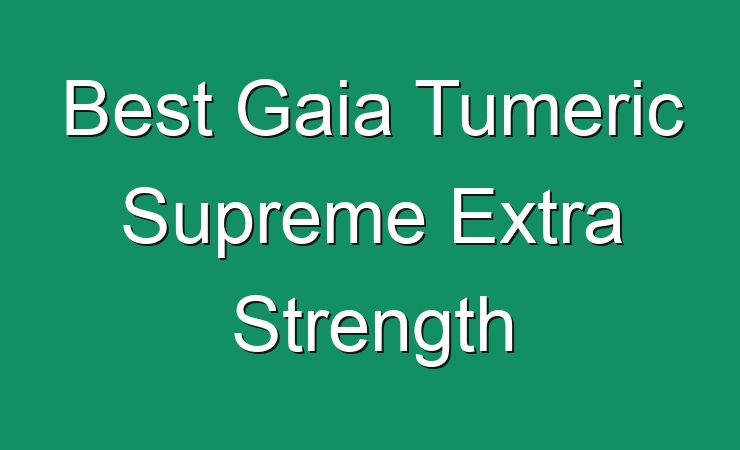 Best Gaia Tumeric Supreme Extra Strength